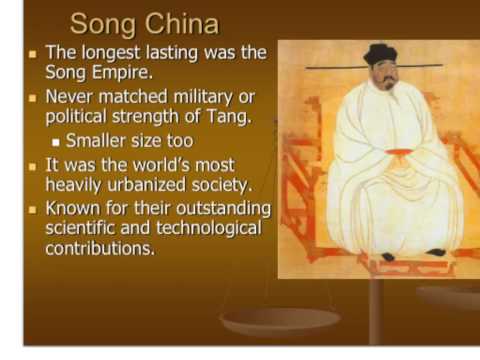 Song China

- The longest lasting was the Song Empire.
- Never matched military or political strength of Tang.
  - Smaller size too
- It was the world's most heavily urbanized society.
- Known for their outstanding scientific and technological contributions.